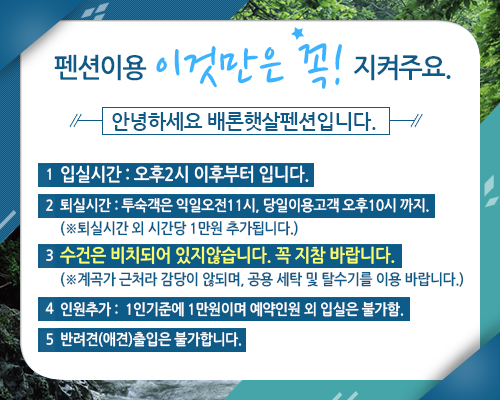 펜션이용 이것만은 꼭! 지켜주요.

안녕하세요 배론햇살펜션입니다.

1 입실시간 : 오후2시 이후부터 입니다.

2 퇴실시간 : 투숙객은 익일오전11시, 당일이용고객 오후10시 까지.
(※퇴실시간 외 시간당 1만원 추가됩니다.)

3 수건은 비치되어 있지않습니다. 꼭 지참 바랍니다.
(※계곡가 근처라 감당이 않되며, 공용 세탁 및 탈수기를 이용 바랍니다.)

4 인원추가 : 1인기준에 1만원이며 예약인원 외 입실은 불가함.

5 반려견(애견)출입은 불가합니다.